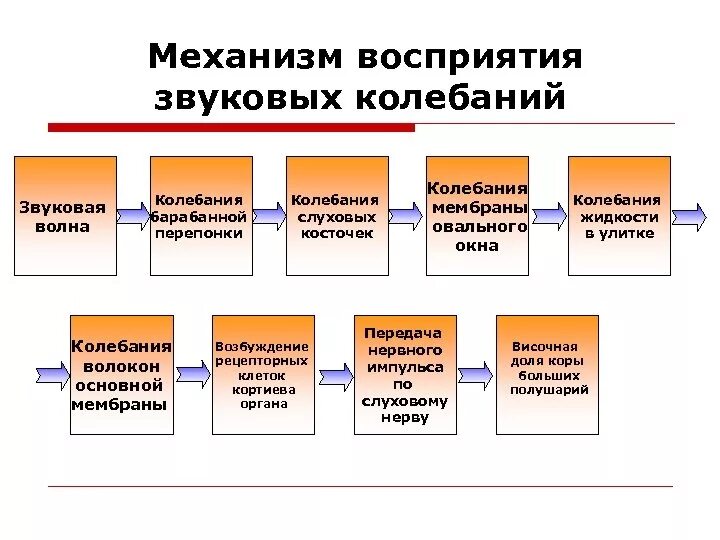 Механизм восприятия звуковых колебаний

Звуковая волна

Колебания барабанной перепонки

Колебания слуховых косточек

Колебания мембраны овального окна

Колебания жидкости в улитке

Колебания волокон основной мембраны

Возбуждение рецепторных клеток кортиева органа

Передача нервного импульса по слуховому нерву

Височная доля коры больших полушарий